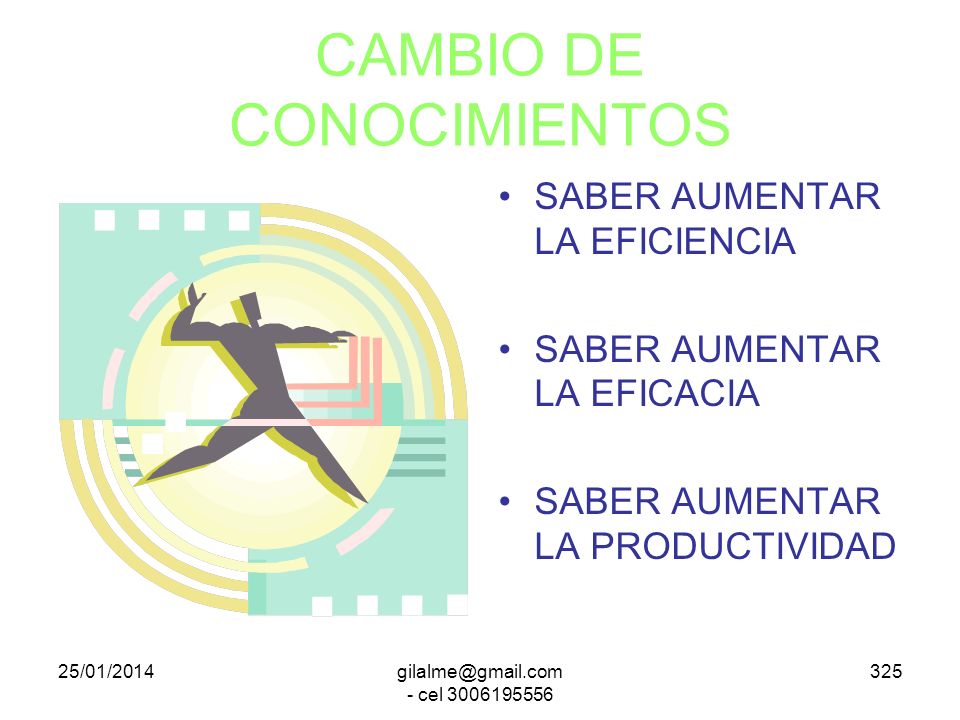 CAMBIO DE CONOCIMIENTOS

• SABER AUMENTAR LA EFICIENCIA

• SABER AUMENTAR LA EFICACIA

• SABER AUMENTAR LA PRODUCTIVIDAD

25/01/2014

gilalme@gmail.com - cel 3006195556

325